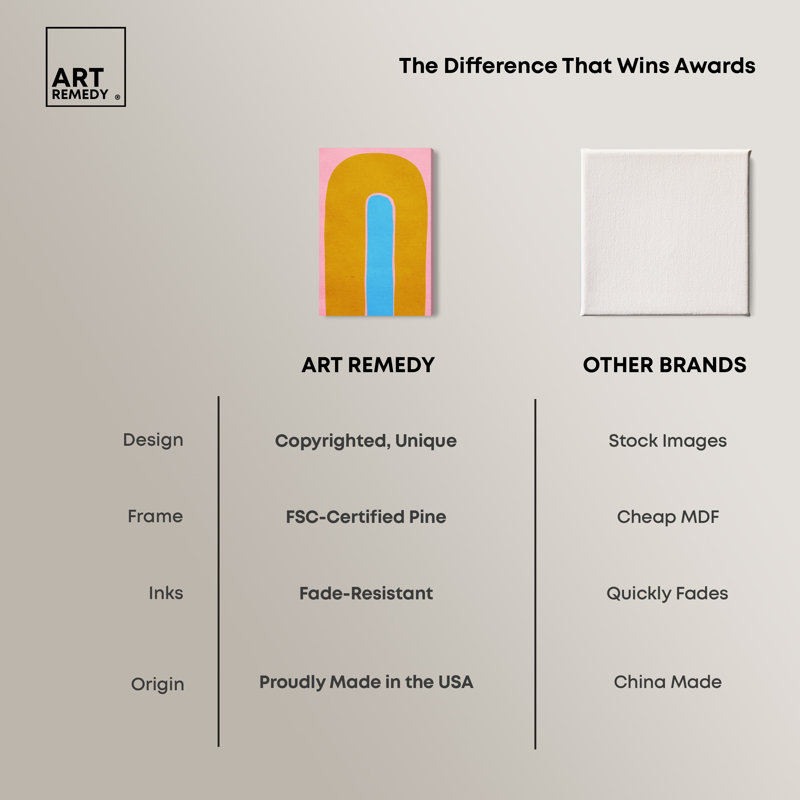 ART REMEDY ®

The Difference That Wins Awards

| | ART REMEDY | OTHER BRANDS |
|---|---|---|
| Design | Copyrighted, Unique | Stock Images |
| Frame | FSC-Certified Pine | Cheap MDF |
| Inks | Fade-Resistant | Quickly Fades |
| Origin | Proudly Made in the USA | China Made |